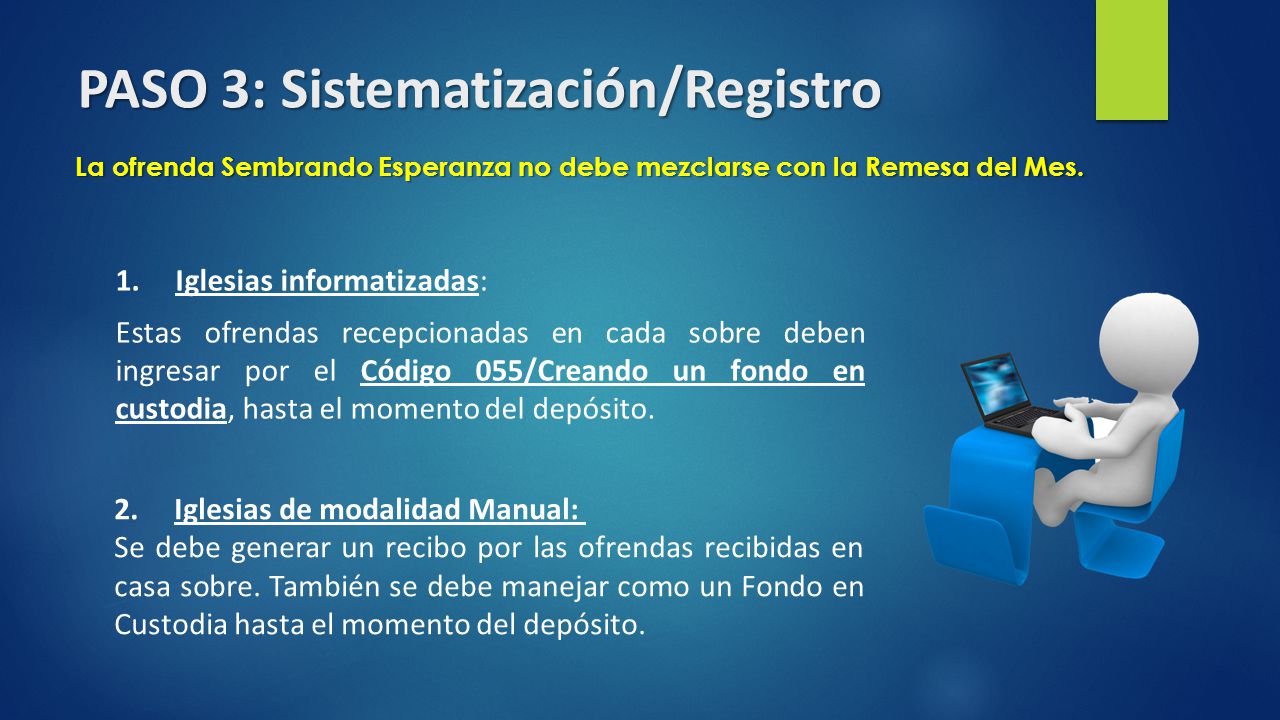 PASO 3: Sistematización/Registro

La ofrenda Sembrando Esperanza no debe mezclarse con la Remesa del Mes.

1. Iglesias informatizadas:

Estas ofrendas recepcionadas en cada sobre deben ingresar por el Código 055/Creando un fondo en custodia, hasta el momento del depósito.

2. Iglesias de modalidad Manual:
Se debe generar un recibo por las ofrendas recibidas en casa sobre. También se debe manejar como un Fondo en Custodia hasta el momento del depósito.